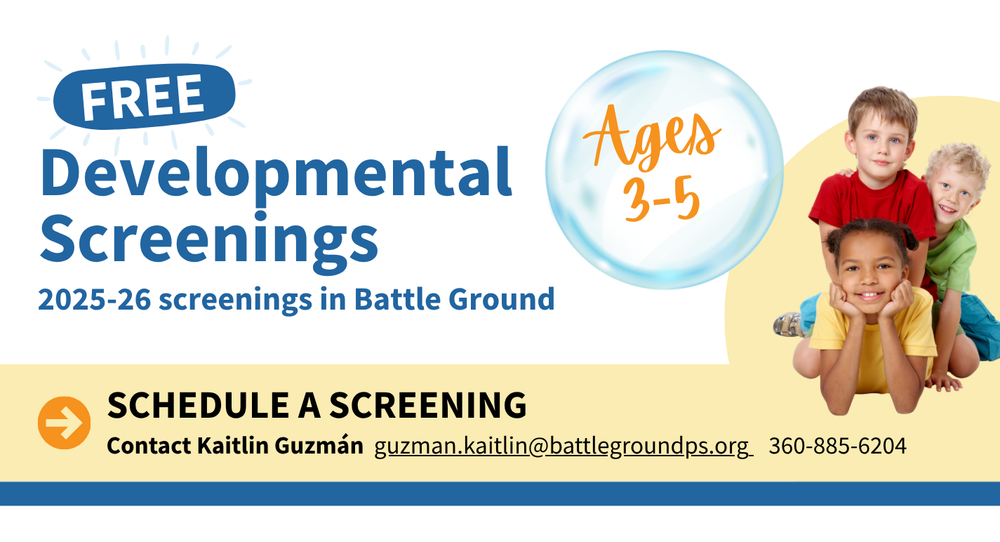 FREE
Developmental Screenings
2025-26 screenings in Battle Ground

Ages 3-5

SCHEDULE A SCREENING
Contact Kaitlin Guzmán guzman.kaitlin@battlegroundps.org 360-885-6204